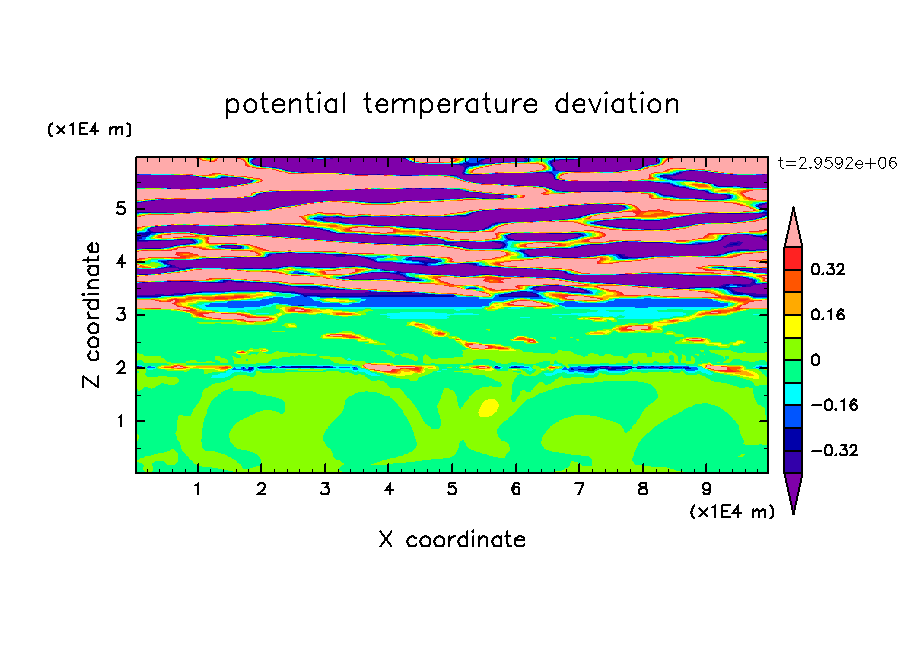 potential temperature deviation

(x1E4 m)

t=2.9592e+06

Z coordinate

5
4
3
2
1

0.32
0.16
0
−0.16
−0.32

1 2 3 4 5 6 7 8 9

(x1E4 m)

X coordinate